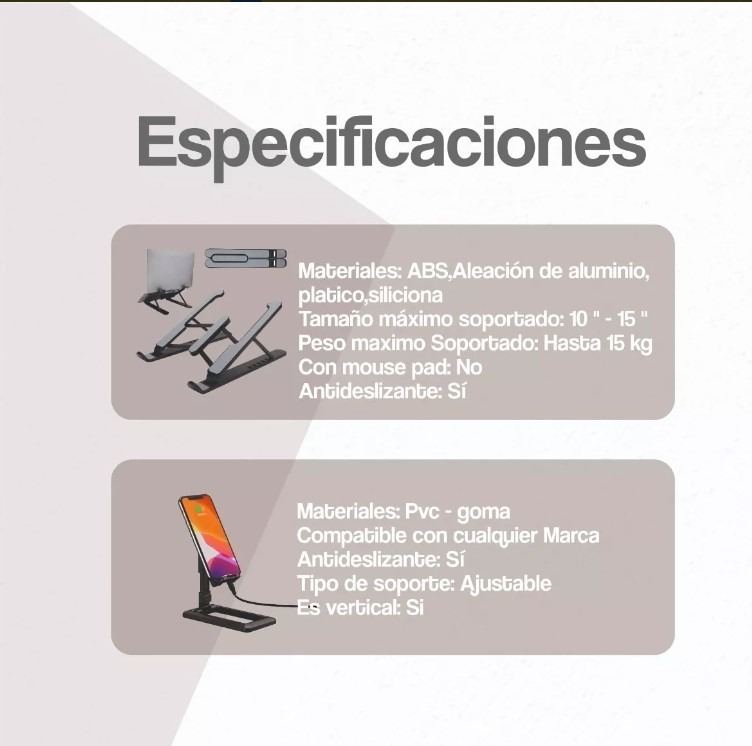 Especificaciones

Materiales: ABS,Aleación de aluminio, platico,siliciona
Tamaño máximo soportado: 10 " - 15 "
Peso maximo Soportado: Hasta 15 kg
Con mouse pad: No
Antideslizante: Sí

Materiales: Pvc - goma
Compatible con cualquier Marca
Antideslizante: Sí
Tipo de soporte: Ajustable
Es vertical: Si